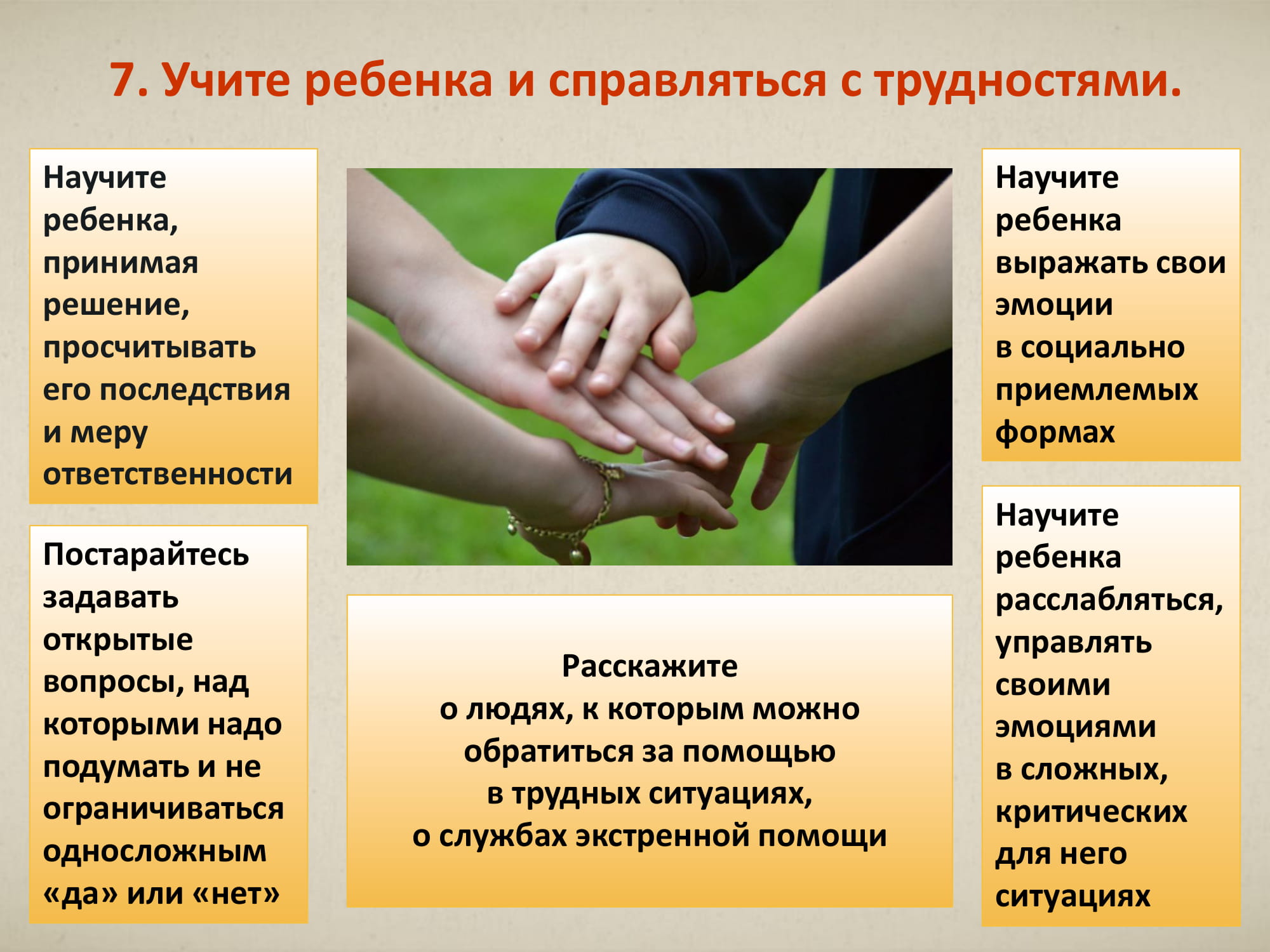 7. Учите ребенка и справляться с трудностями.

Научите ребенка, принимая решение, просчитывать его последствия и меру ответственности

Постарайтесь задавать открытые вопросы, над которыми надо подумать и не ограничиваться односложным «да» или «нет»

Расскажите
о людях, к которым можно обратиться за помощью
в трудных ситуациях,
о службах экстренной помощи

Научите ребенка выражать свои эмоции в социально приемлемых формах

Научите ребенка расслабляться, управлять своими эмоциями в сложных, критических для него ситуациях